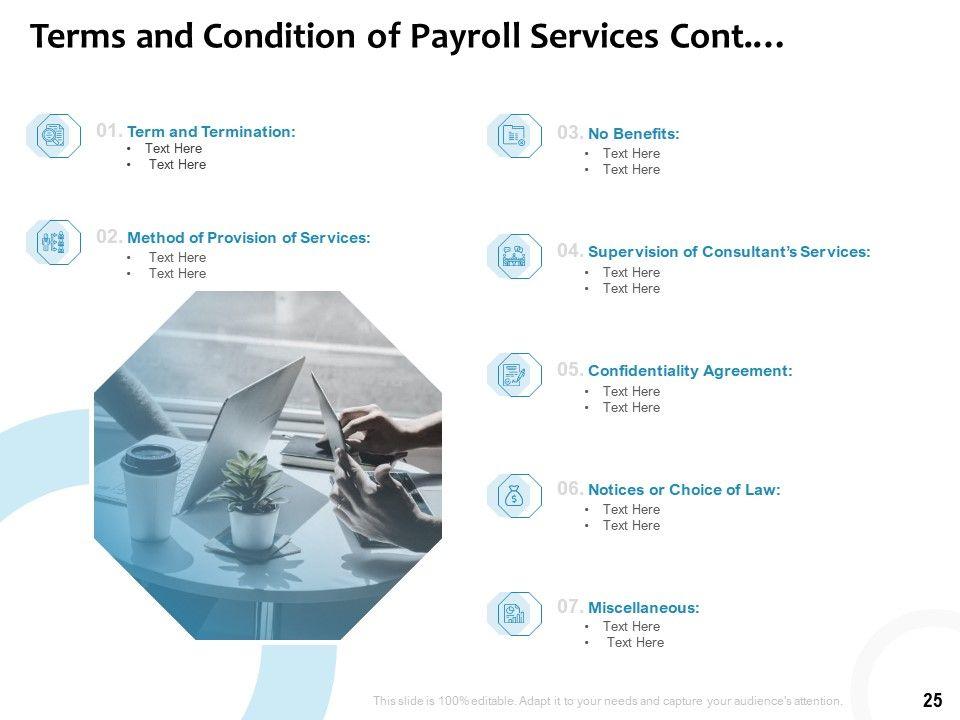 Terms and Condition of Payroll Services Cont….

01. Term and Termination:
• Text Here
• Text Here

02. Method of Provision of Services:
• Text Here
• Text Here

03. No Benefits:
• Text Here
• Text Here

04. Supervision of Consultant's Services:
• Text Here
• Text Here

05. Confidentiality Agreement:
• Text Here
• Text Here

06. Notices or Choice of Law:
• Text Here
• Text Here

07. Miscellaneous:
• Text Here
• Text Here

This slide is 100% editable. Adapt it to your needs and capture your audience's attention.

25